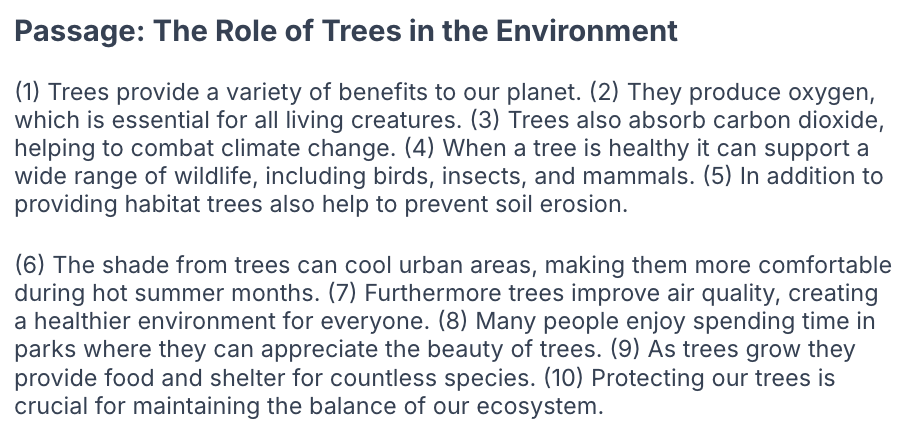 Passage: The Role of Trees in the Environment

(1) Trees provide a variety of benefits to our planet. (2) They produce oxygen, which is essential for all living creatures. (3) Trees also absorb carbon dioxide, helping to combat climate change. (4) When a tree is healthy it can support a wide range of wildlife, including birds, insects, and mammals. (5) In addition to providing habitat trees also help to prevent soil erosion.

(6) The shade from trees can cool urban areas, making them more comfortable during hot summer months. (7) Furthermore trees improve air quality, creating a healthier environment for everyone. (8) Many people enjoy spending time in parks where they can appreciate the beauty of trees. (9) As trees grow they provide food and shelter for countless species. (10) Protecting our trees is crucial for maintaining the balance of our ecosystem.